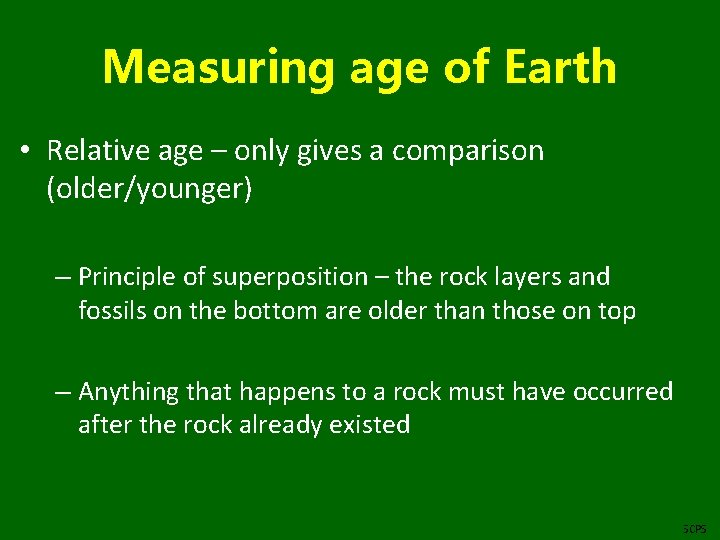 Measuring age of Earth

• Relative age – only gives a comparison (older/younger)

– Principle of superposition – the rock layers and fossils on the bottom are older than those on top

– Anything that happens to a rock must have occurred after the rock already existed

SCPS